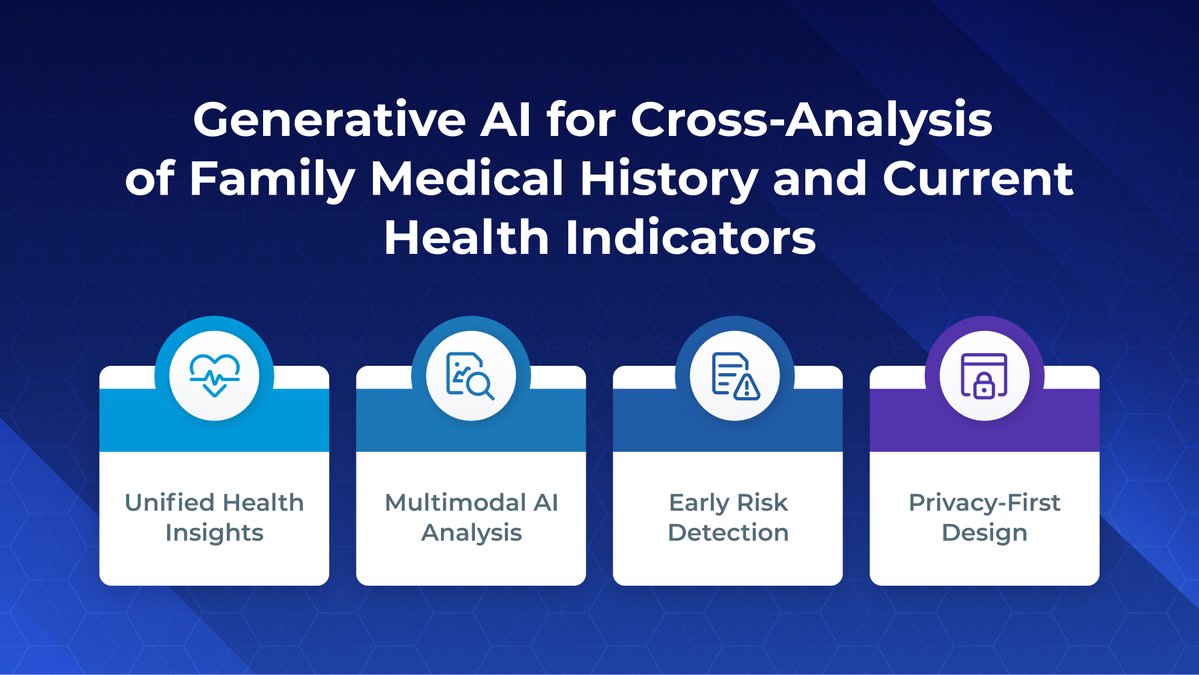 Generative AI for Cross-Analysis of Family Medical History and Current Health Indicators

Unified Health Insights

Multimodal AI Analysis

Early Risk Detection

Privacy-First Design